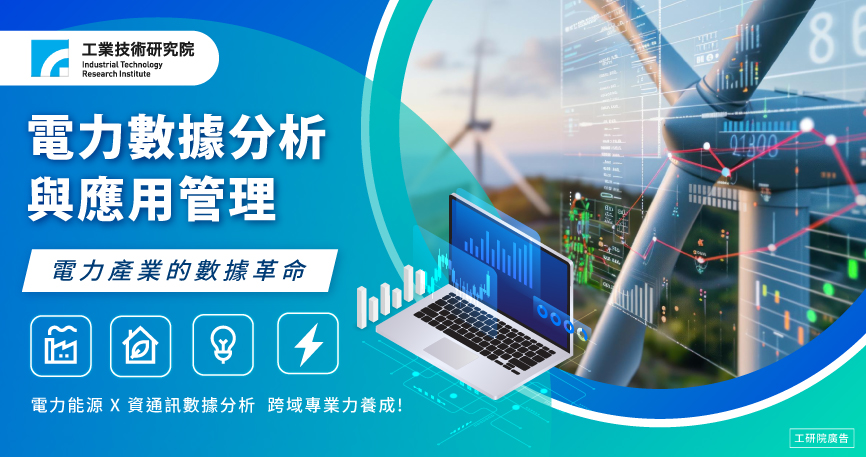 工業技術研究院
Industrial Technology Research Institute

電力數據分析
與應用管理

電力產業的數據革命

電力能源 X 資通訊數據分析 跨域專業力養成!

工研院廣告